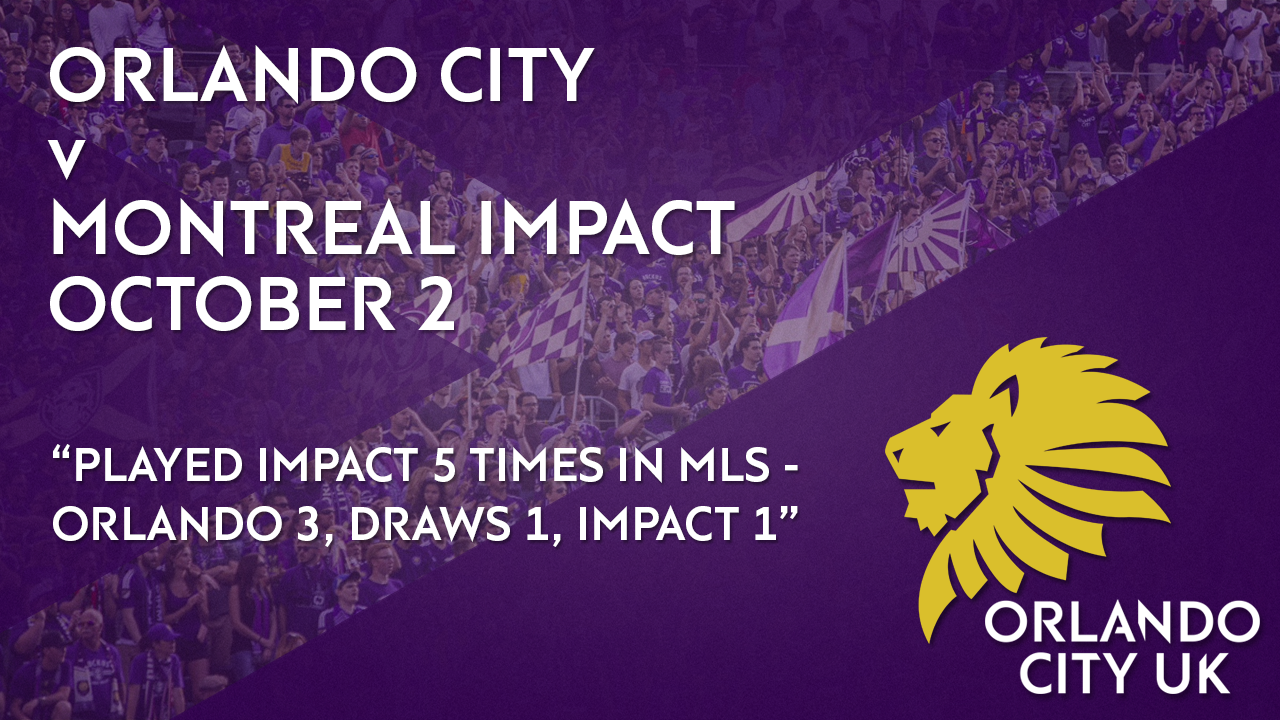 ORLANDO CITY
v
MONTREAL IMPACT
OCTOBER 2

“PLAYED IMPACT 5 TIMES IN MLS - ORLANDO 3, DRAWS 1, IMPACT 1”

ORLANDO CITY UK